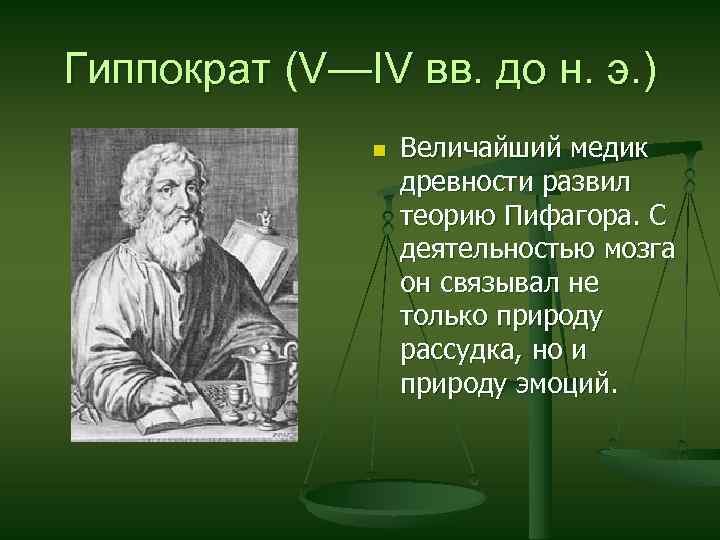 Гиппократ (V—IV вв. до н. э.)

Величайший медик древности развил теорию Пифагора. С деятельностью мозга он связывал не только природу рассудка, но и природу эмоций.